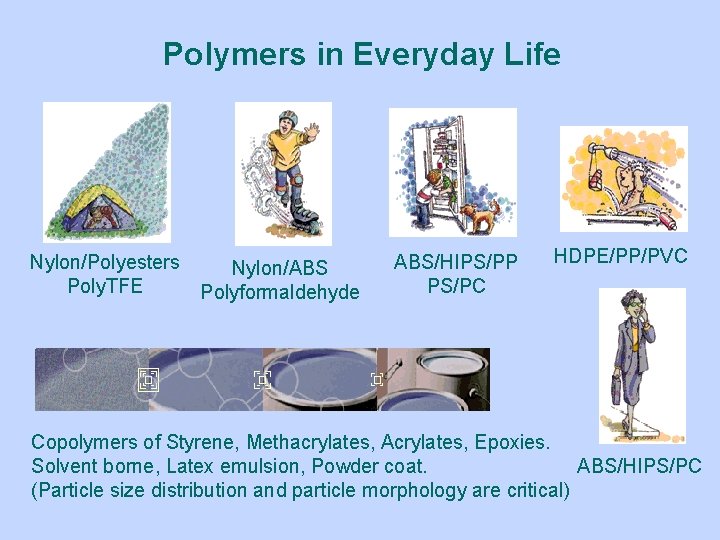 Polymers in Everyday Life

Nylon/Polyesters
PolyTFE

Nylon/ABS
Polyformaldehyde

ABS/HIPS/PP
PS/PC

HDPE/PP/PVC

Copolymers of Styrene, Methacrylates, Acrylates, Epoxies.
Solvent borne, Latex emulsion, Powder coat.
(Particle size distribution and particle morphology are critical)

ABS/HIPS/PC